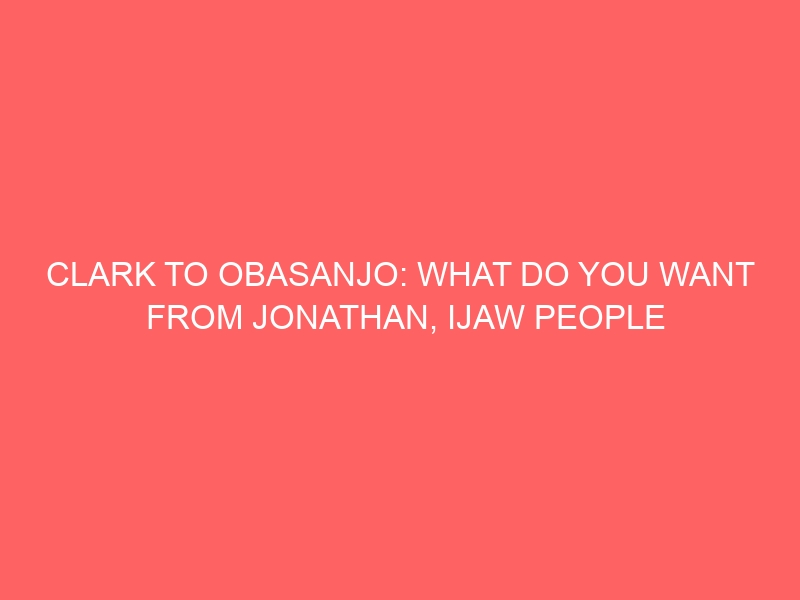 CLARK TO OBASANJO: WHAT DO YOU WANT FROM JONATHAN, IJAW PEOPLE